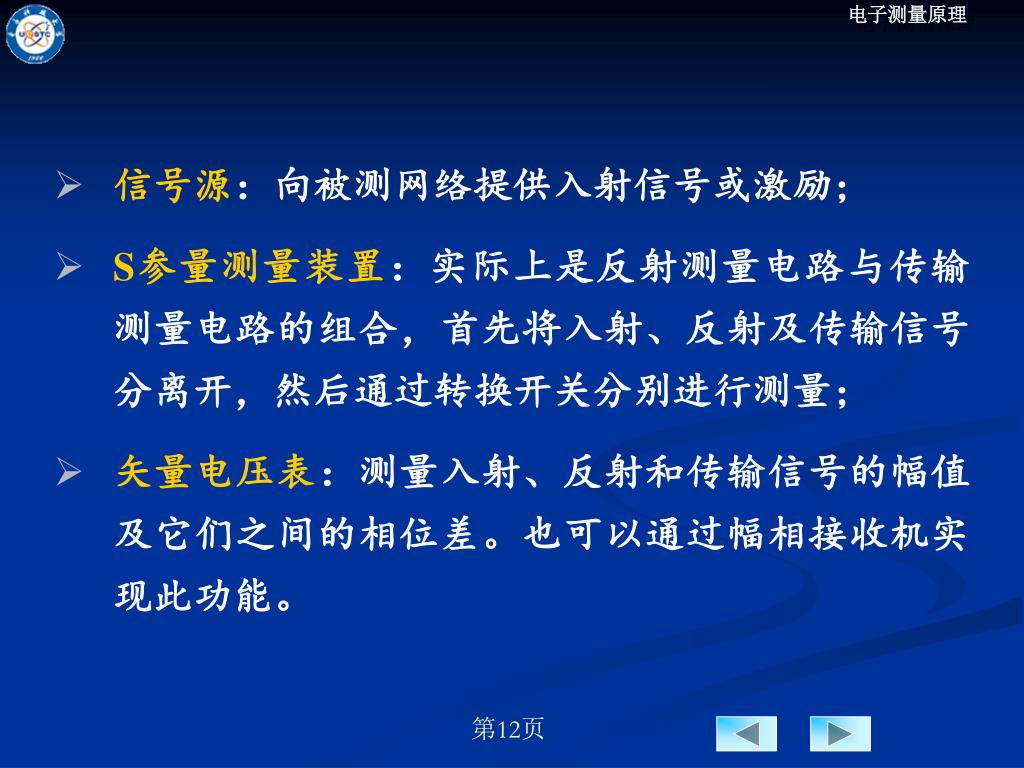 电子测量原理

➢ 信号源：向被测网络提供入射信号或激励；

➢ S参量测量装置：实际上是反射测量电路与传输测量电路的组合，首先将入射、反射及传输信号分离开，然后通过转换开关分别进行测量；

➢ 矢量电压表：测量入射、反射和传输信号的幅值及它们之间的相位差。也可以通过幅相接收机实现此功能。

第12页